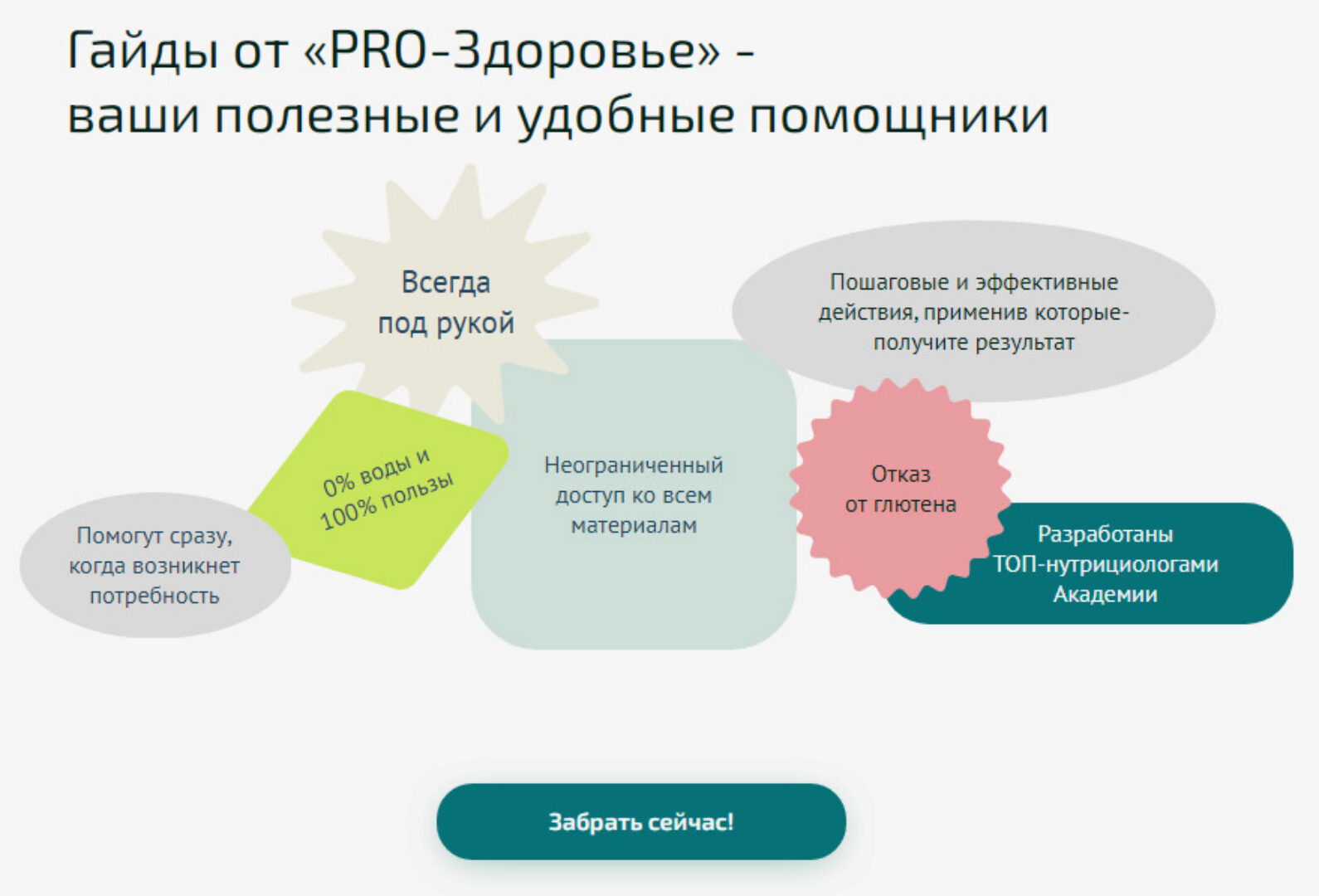 Гайды от «PRO-Здоровье» -
ваши полезные и удобные помощники

Всегда под рукой

Пошаговые и эффективные действия, применив которые- получите результат

0% воды и 100% пользы

Неограниченный доступ ко всем материалам

Отказ от глютена

Помогут сразу, когда возникнет потребность

Разработаны ТОП-нутрициологами Академии

Забрать сейчас!